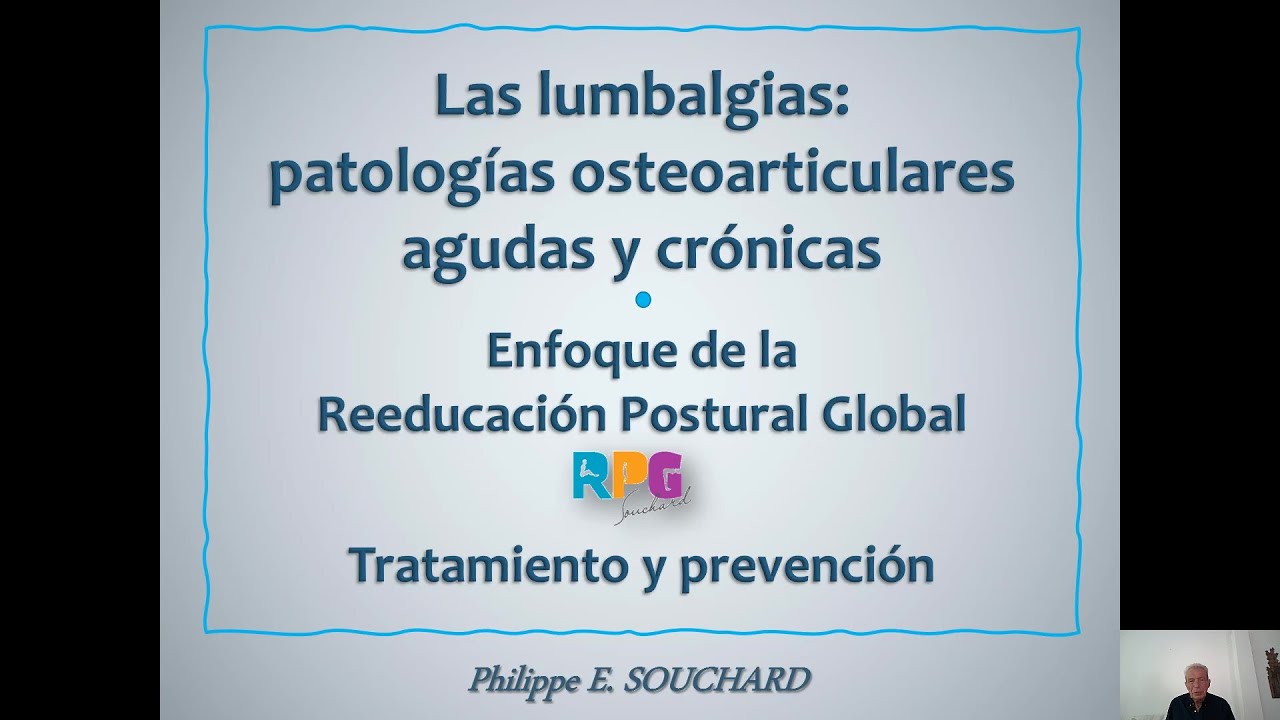 Las lumbalgias:
patologías osteoarticulares
agudas y crónicas

Enfoque de la
Reeducación Postural Global

RPG
Souchard

Tratamiento y prevención

Philippe E. SOUCHARD